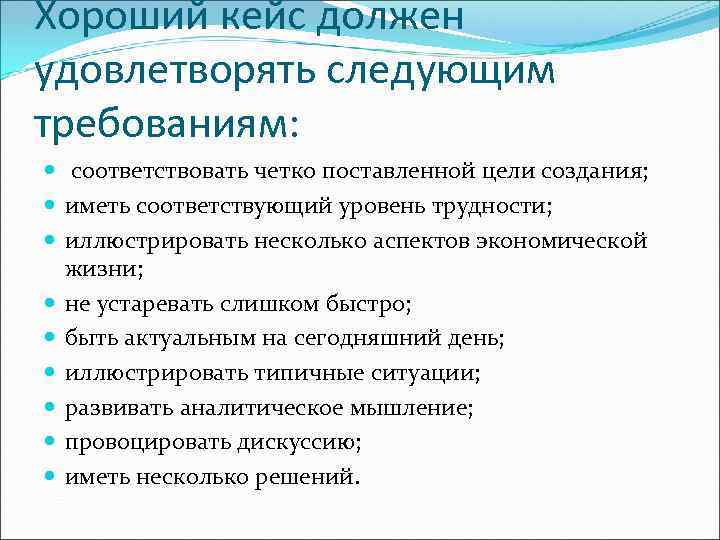 Хороший кейс должен удовлетворять следующим требованиям:

- соответствовать четко поставленной цели создания;
- иметь соответствующий уровень трудности;
- иллюстрировать несколько аспектов экономической жизни;
- не устаревать слишком быстро;
- быть актуальным на сегодняшний день;
- иллюстрировать типичные ситуации;
- развивать аналитическое мышление;
- провоцировать дискуссию;
- иметь несколько решений.